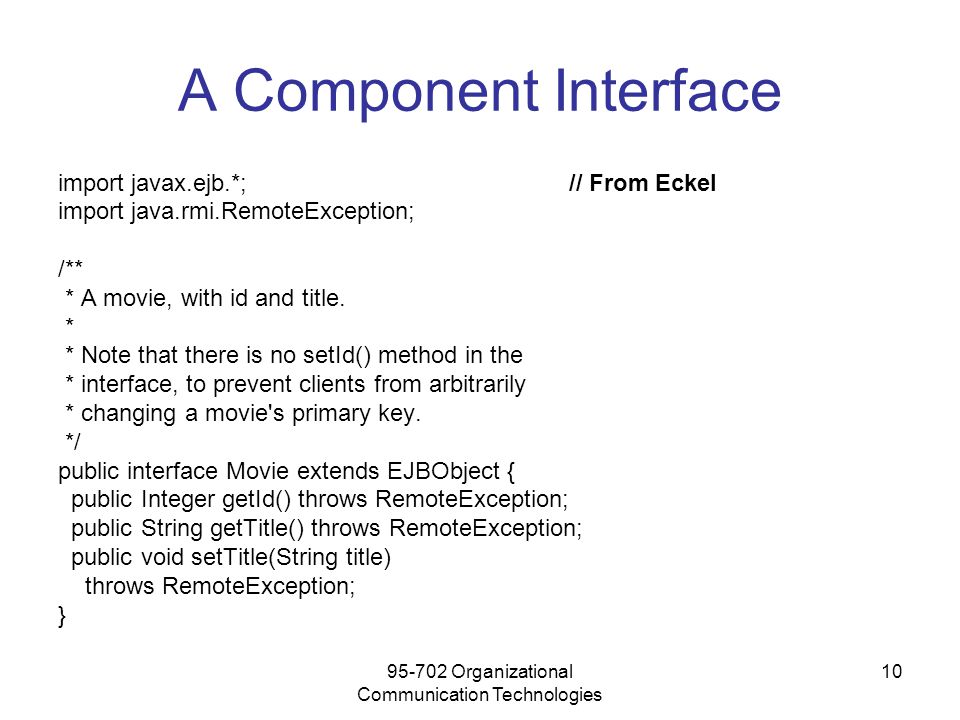 A Component Interface

import javax.ejb.*; // From Eckel
import java.rmi.RemoteException;

/**
 * A movie, with id and title.
 *
 * Note that there is no setId() method in the
 * interface, to prevent clients from arbitrarily
 * changing a movie's primary key.
 */
public interface Movie extends EJBObject {
  public Integer getId() throws RemoteException;
  public String getTitle() throws RemoteException;
  public void setTitle(String title)
    throws RemoteException;
}

95-702 Organizational Communication Technologies

10